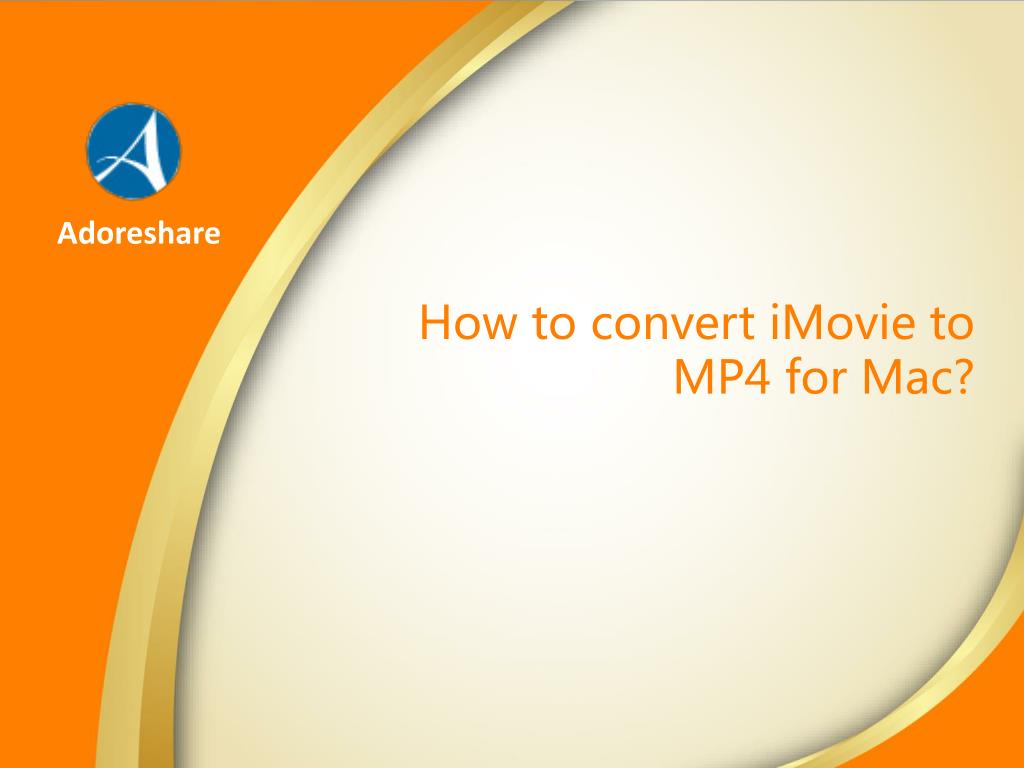 A

Adoreshare

How to convert iMovie to MP4 for Mac?